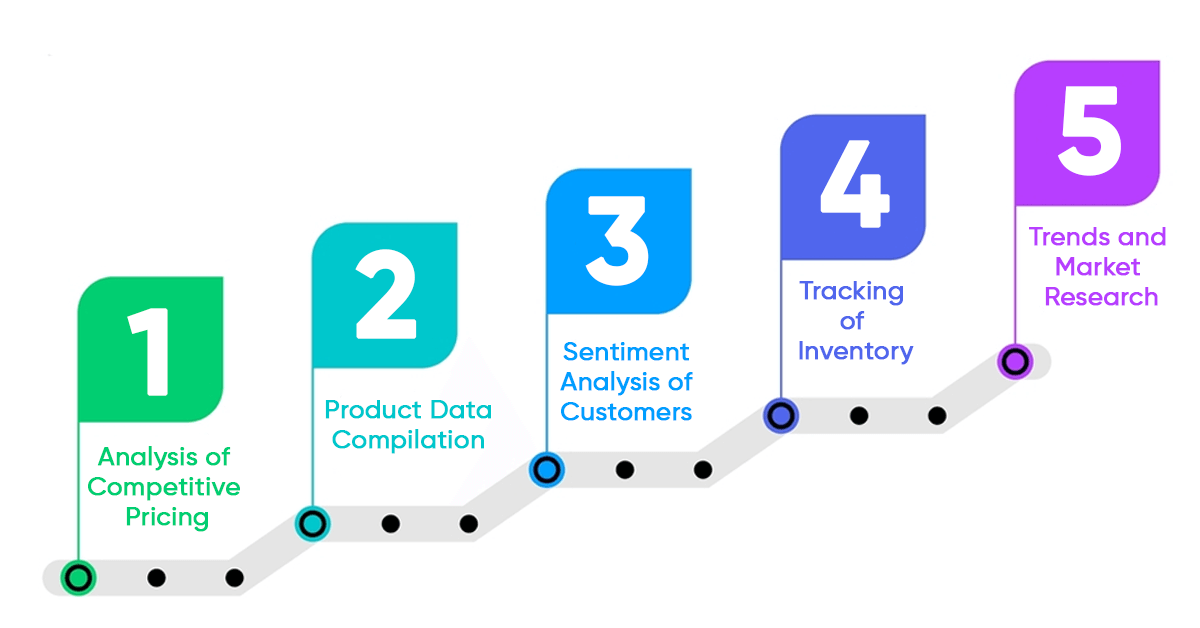 1
Analysis of Competitive Pricing

2
Product Data Compilation

3
Sentiment Analysis of Customers

4
Tracking of Inventory

5
Trends and Market Research